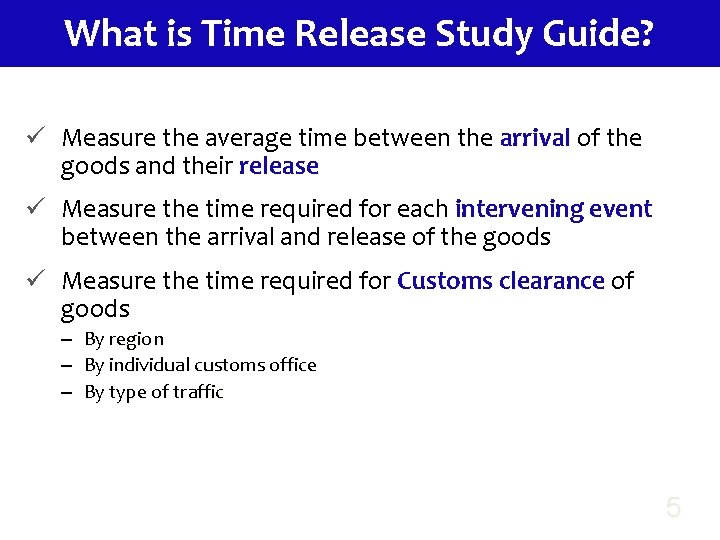 What is Time Release Study Guide?

✓ Measure the average time between the arrival of the goods and their release

✓ Measure the time required for each intervening event between the arrival and release of the goods

✓ Measure the time required for Customs clearance of goods

– By region
– By individual customs office
– By type of traffic

5